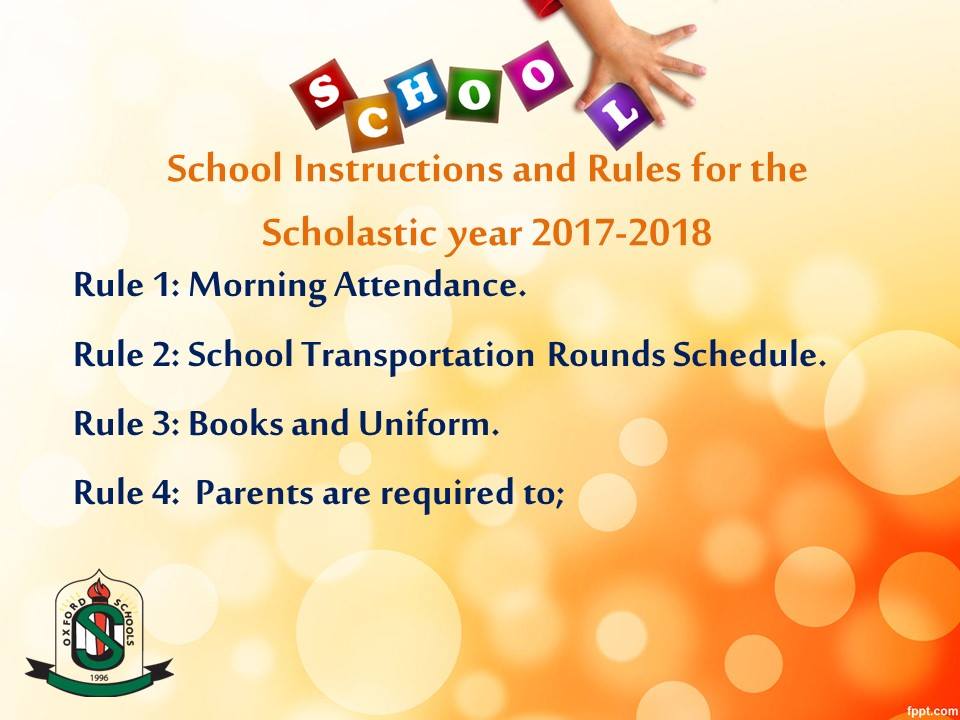 SCHOOL

School Instructions and Rules for the Scholastic year 2017-2018

Rule 1: Morning Attendance.

Rule 2: School Transportation Rounds Schedule.

Rule 3: Books and Uniform.

Rule 4: Parents are required to;

OXFORD SCHOOLS
1996

fppt.com